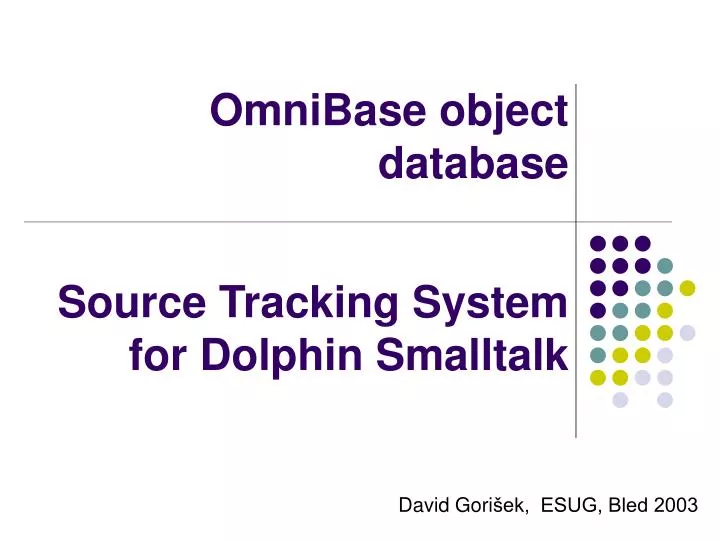 OmniBase object database

Source Tracking System for Dolphin Smalltalk

David Gorišek, ESUG, Bled 2003